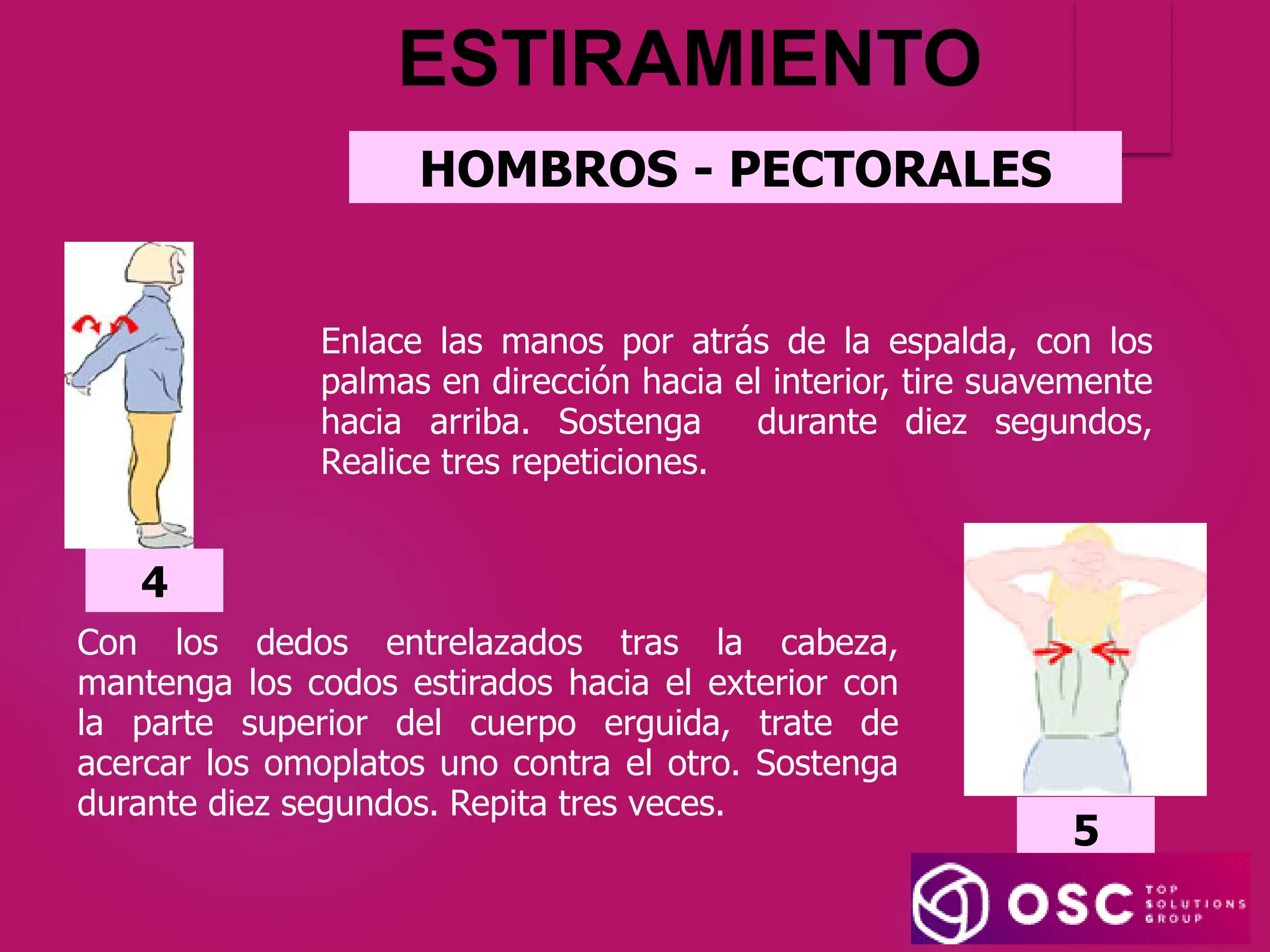 ESTIRAMIENTO

HOMBROS - PECTORALES

Enlace las manos por atrás de la espalda, con los palmas en dirección hacia el interior, tire suavemente hacia arriba. Sostenga durante diez segundos, Realice tres repeticiones.

4

Con los dedos entrelazados tras la cabeza, mantenga los codos estirados hacia el exterior con la parte superior del cuerpo erguida, trate de acercar los omoplatos uno contra el otro. Sostenga durante diez segundos. Repita tres veces.

5

OSC TOP SOLUTIONS GROUP